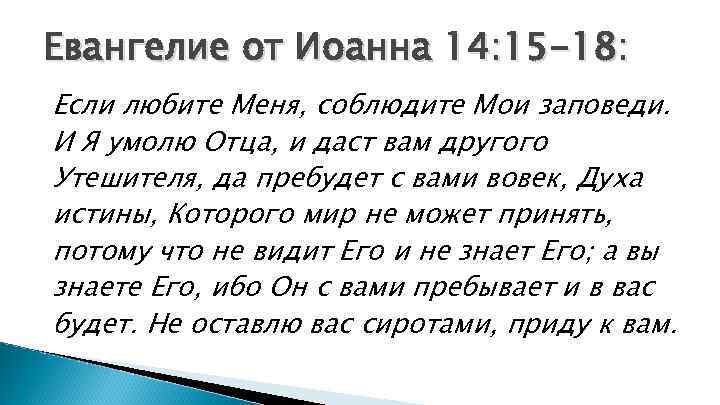 Евангелие от Иоанна 14:15-18:

Если любите Меня, соблюдите Мои заповеди. И Я умолю Отца, и даст вам другого Утешителя, да пребудет с вами вовек, Духа истины, Которого мир не может принять, потому что не видит Его и не знает Его; а вы знаете Его, ибо Он с вами пребывает и в вас будет. Не оставлю вас сиротами, приду к вам.